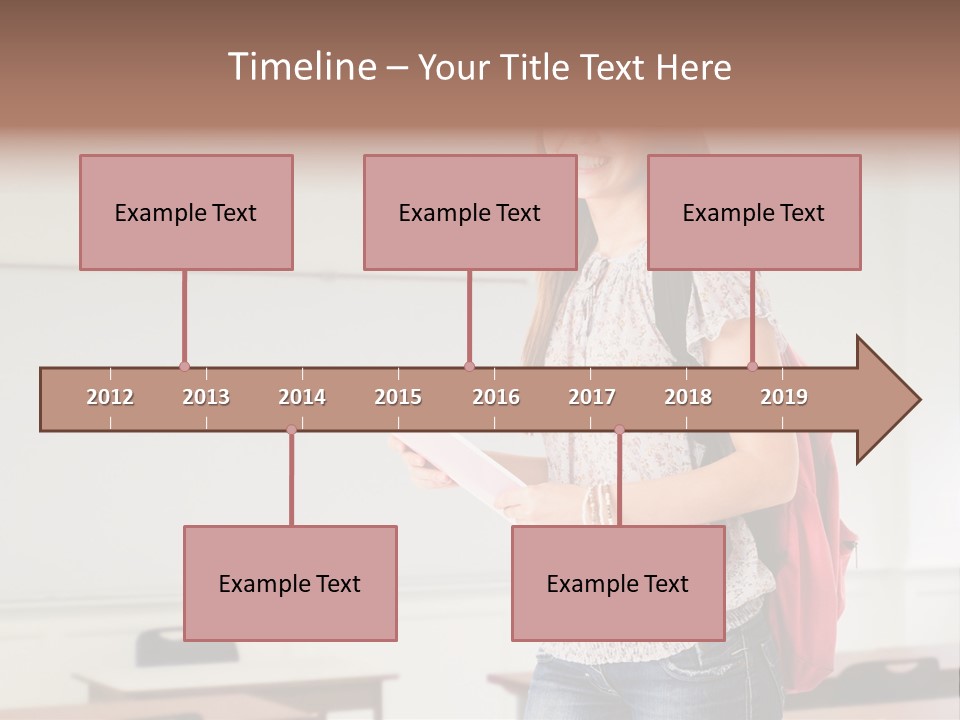 Timeline – Your Title Text Here

Example Text

Example Text

Example Text

2012 2013 2014 2015 2016 2017 2018 2019

Example Text

Example Text